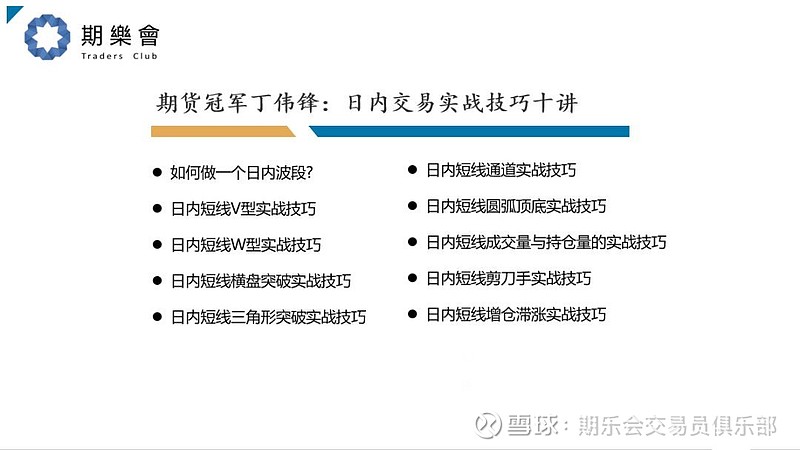 期樂會
Traders Club

期货冠军丁伟锋：日内交易实战技巧十讲

● 如何做一个日内波段？
● 日内短线V型实战技巧
● 日内短线W型实战技巧
● 日内短线横盘突破实战技巧
● 日内短线三角形突破实战技巧

● 日内短线通道实战技巧
● 日内短线圆弧顶底实战技巧
● 日内短线成交量与持仓量的实战技巧
● 日内短线剪刀手实战技巧
● 日内短线增仓滞涨实战技巧

雪球：期乐会交易员俱乐部